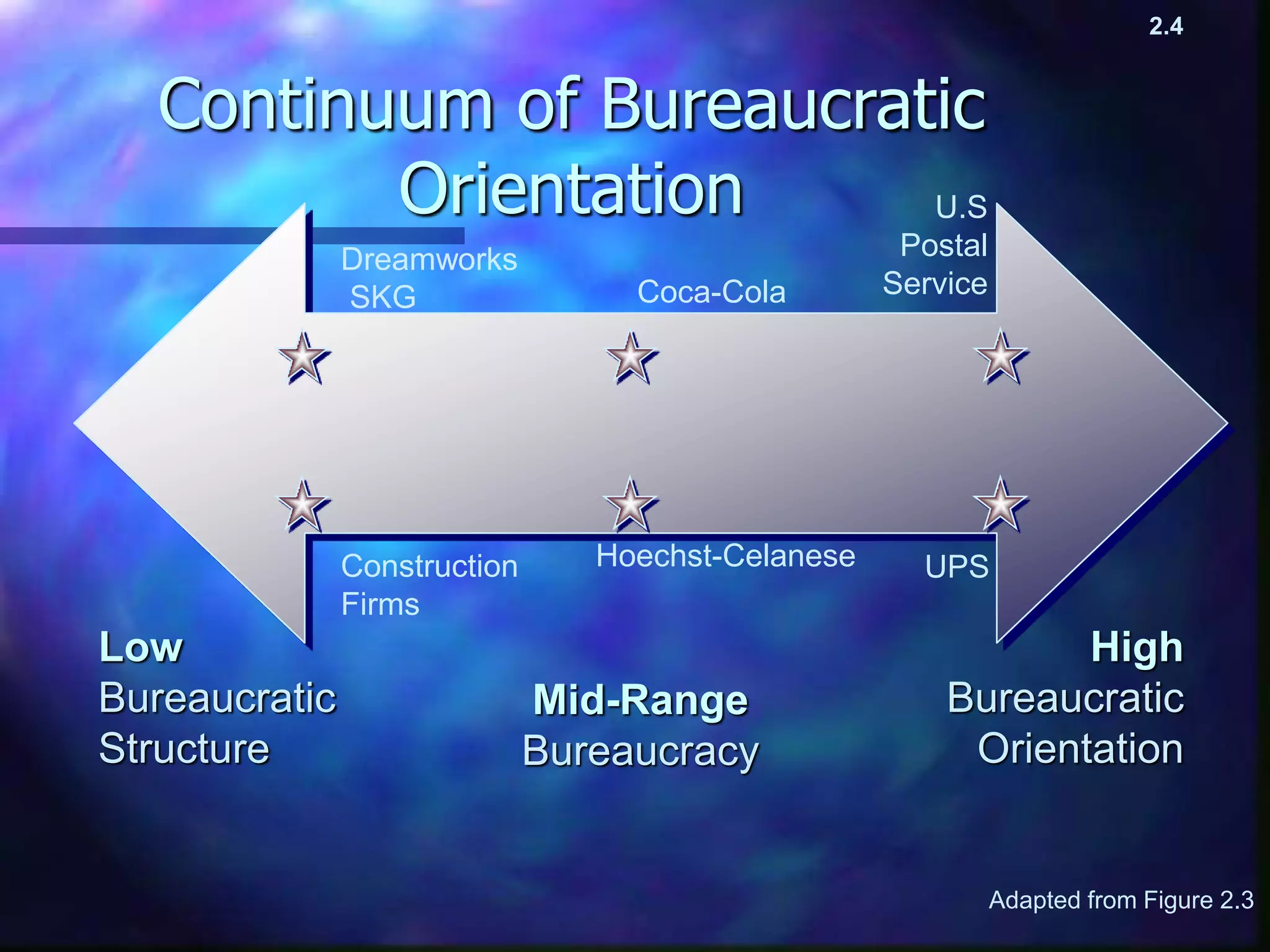 2.4

Continuum of Bureaucratic Orientation

Dreamworks SKG

Coca-Cola

U.S Postal Service

Construction Firms

Hoechst-Celanese

UPS

Low Bureaucratic Structure

Mid-Range Bureaucracy

High Bureaucratic Orientation

Adapted from Figure 2.3